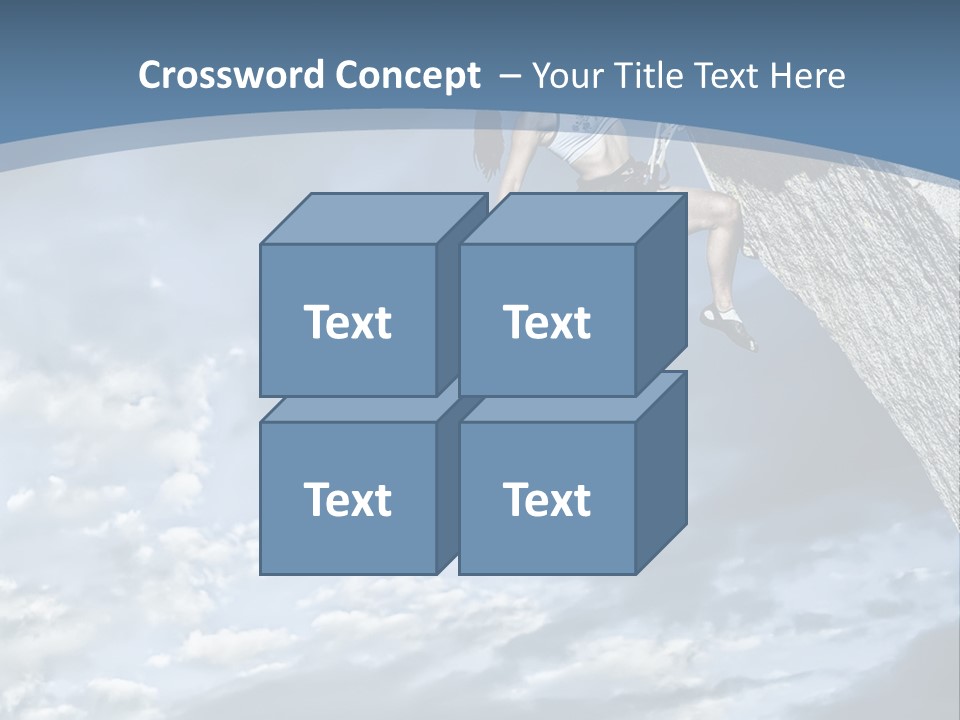 Crossword Concept – Your Title Text Here

Text

Text

Text

Text